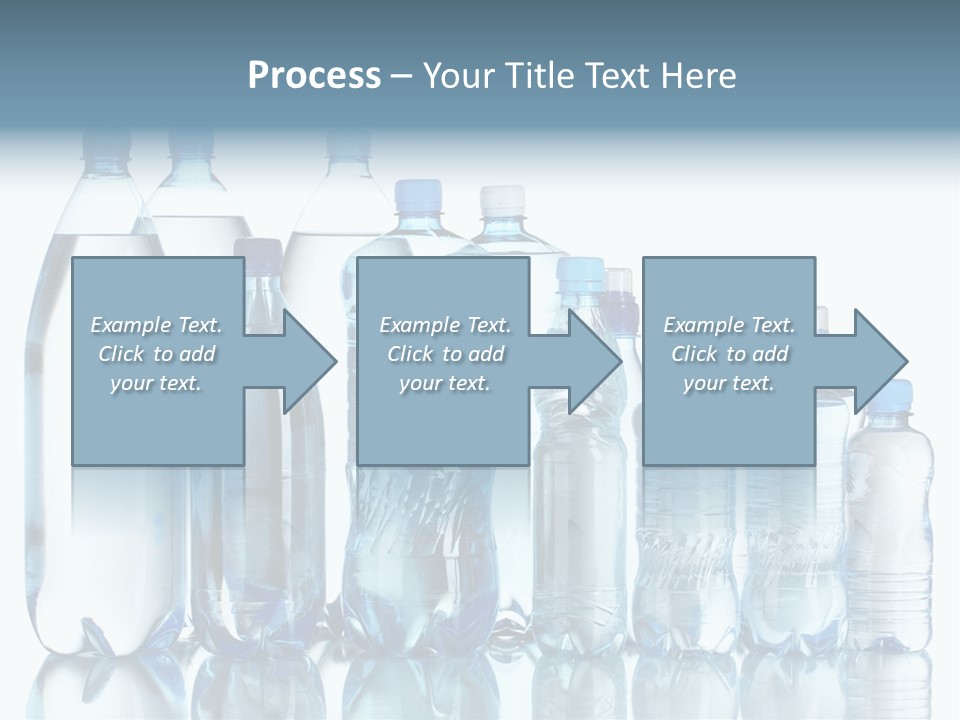 Process – Your Title Text Here

Example Text. Click to add your text.

Example Text. Click to add your text.

Example Text. Click to add your text.